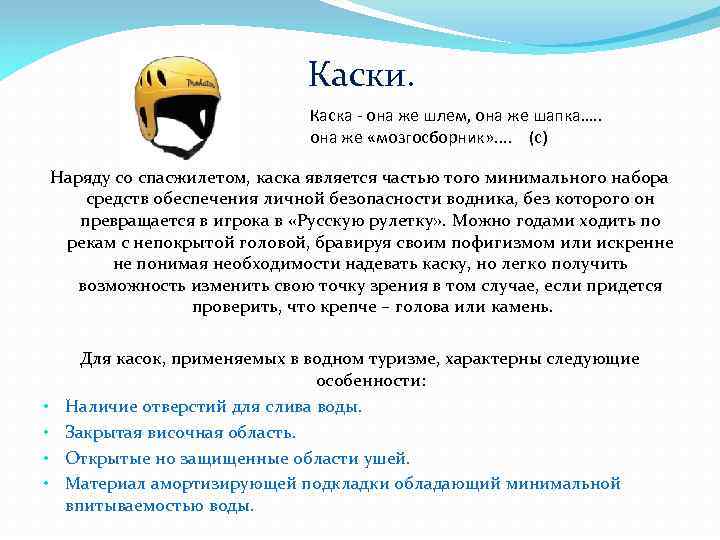 Predator

Каски.

Каска - она же шлем, она же шапка….. она же «мозгосборник»…. (с)

Наряду со спасжилетом, каска является частью того минимального набора средств обеспечения личной безопасности водника, без которого он превращается в игрока в «Русскую рулетку». Можно годами ходить по рекам с непокрытой головой, бравируя своим пофигизмом или искренне не понимая необходимости надевать каску, но легко получить возможность изменить свою точку зрения в том случае, если придется проверить, что крепче – голова или камень.

Для касок, применяемых в водном туризме, характерны следующие особенности:

• Наличие отверстий для слива воды.
• Закрытая височная область.
• Открытые но защищенные области ушей.
• Материал амортизирующей подкладки обладающий минимальной впитываемостью воды.